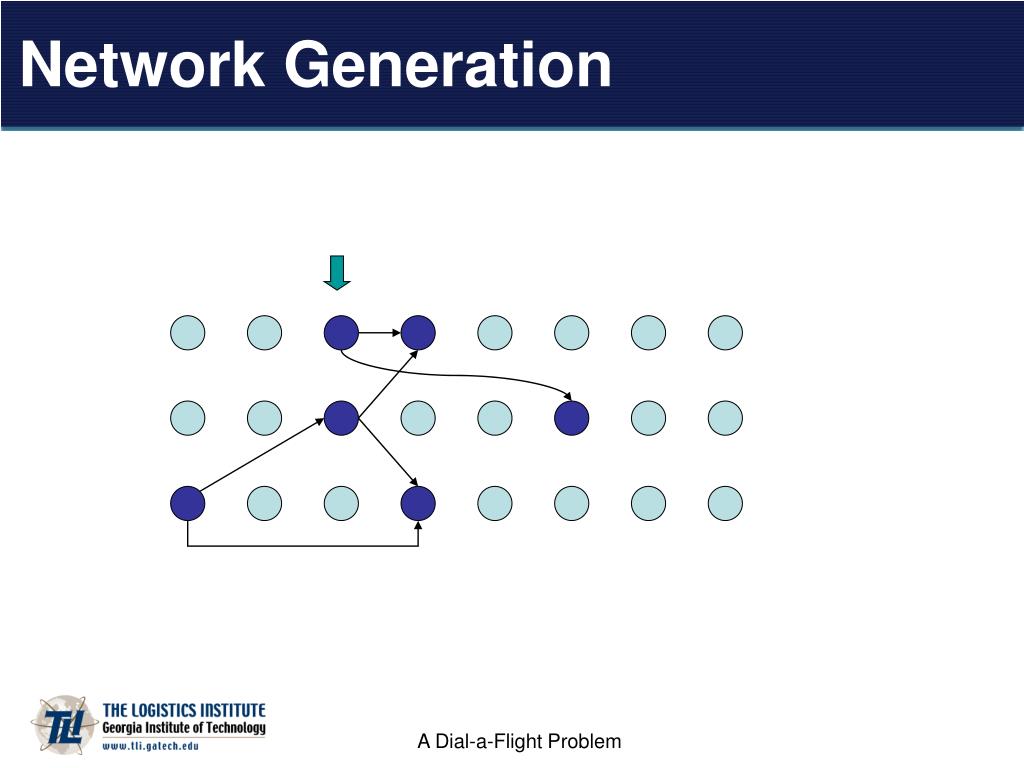 Network Generation

TLI
THE LOGISTICS INSTITUTE
Georgia Institute of Technology
www.tli.gatech.edu

A Dial-a-Flight Problem